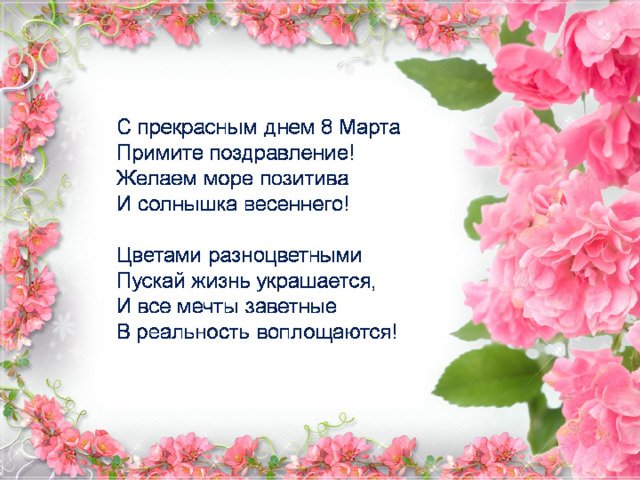 С прекрасным днем 8 Марта
Примите поздравление!
Желаем море позитива
И солнышка весеннего!

Цветами разноцветными
Пускай жизнь украшается,
И все мечты заветные
В реальность воплощаются!